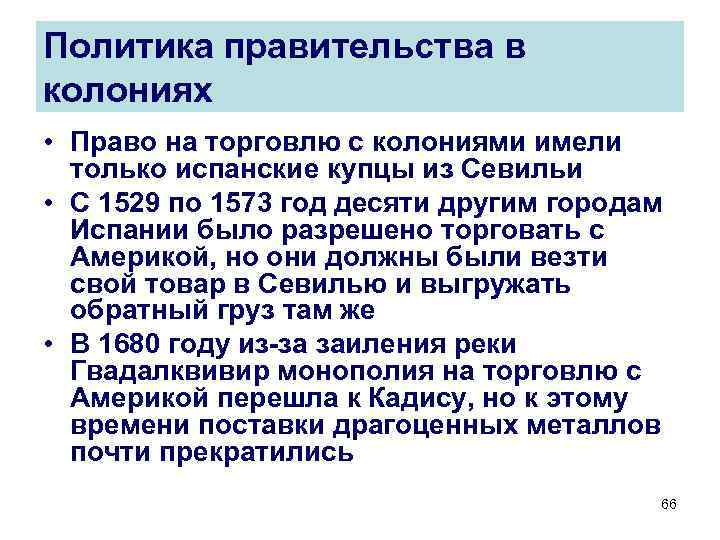 Политика правительства в колониях

• Право на торговлю с колониями имели только испанские купцы из Севильи
• С 1529 по 1573 год десяти другим городам Испании было разрешено торговать с Америкой, но они должны были везти свой товар в Севилью и выгружать обратный груз там же
• В 1680 году из-за заиления реки Гвадалквивир монополия на торговлю с Америкой перешла к Кадису, но к этому времени поставки драгоценных металлов почти прекратились

66